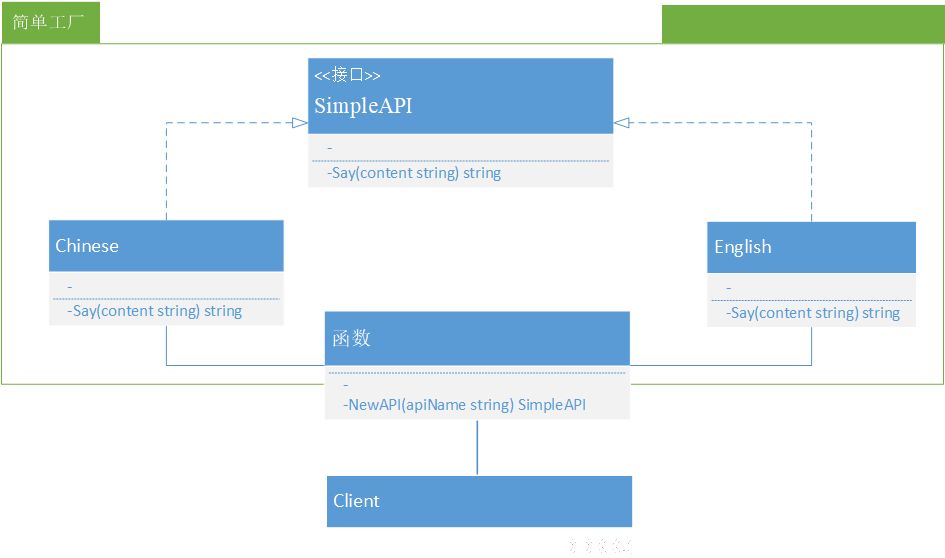 简单工厂

<<接口>>
SimpleAPI

-

-Say(content string) string

Chinese

-

-Say(content string) string

English

-

-Say(content string) string

函数

-

-NewAPI(apiName string) SimpleAPI

Client